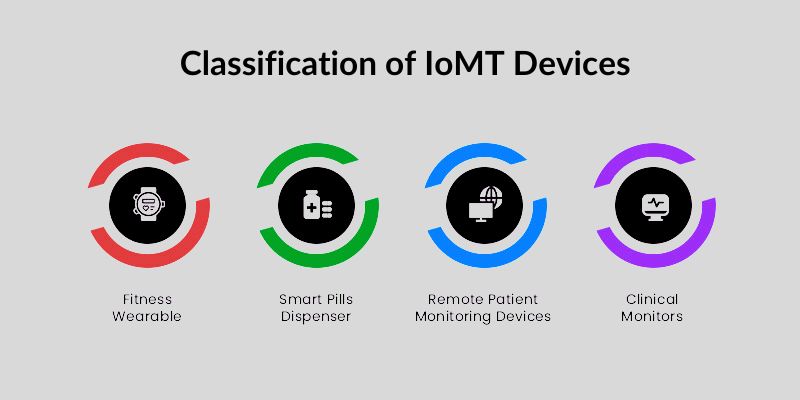 Classification of IoMT Devices

Fitness Wearable

Smart Pills Dispenser

Remote Patient Monitoring Devices

Clinical Monitors